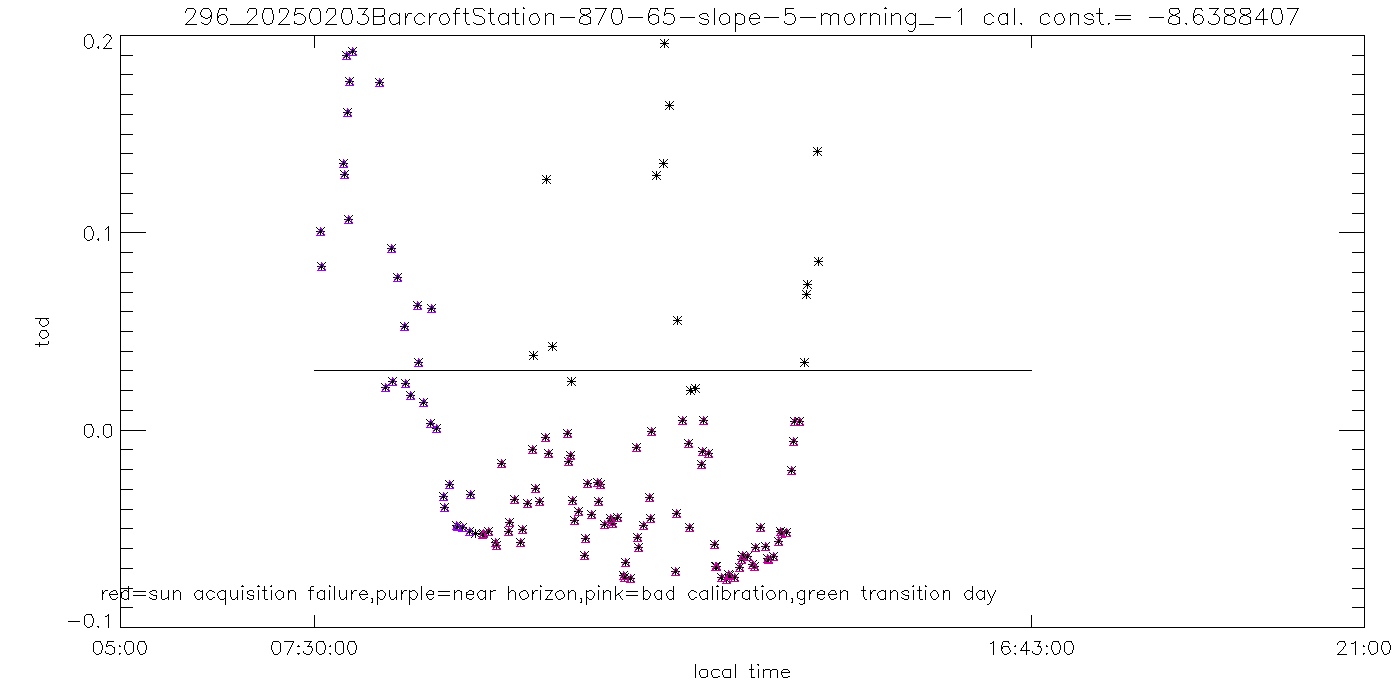 296_20250203BarcroftStation-870-65-slope-5-morning_-1 cal. const.= -8.6388407

0.2
0.1
0.0
-0.1

tod

red=sun acquisition failure,purple=near horizon,pink=bad calibration,green transition day

05:00
07:30:00
16:43:00
21:00

local time